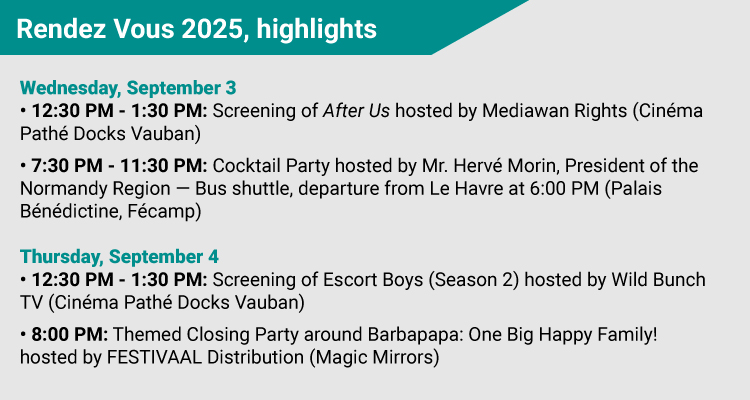 Rendez Vous 2025, highlights

Wednesday, September 3
• 12:30 PM - 1:30 PM: Screening of After Us hosted by Mediawan Rights (Cinéma Pathé Docks Vauban)

• 7:30 PM - 11:30 PM: Cocktail Party hosted by Mr. Hervé Morin, President of the Normandy Region — Bus shuttle, departure from Le Havre at 6:00 PM (Palais Bénédictine, Fécamp)

Thursday, September 4
• 12:30 PM - 1:30 PM: Screening of Escort Boys (Season 2) hosted by Wild Bunch TV (Cinéma Pathé Docks Vauban)

• 8:00 PM: Themed Closing Party around Barbapapa: One Big Happy Family! hosted by FESTIVAAL Distribution (Magic Mirrors)